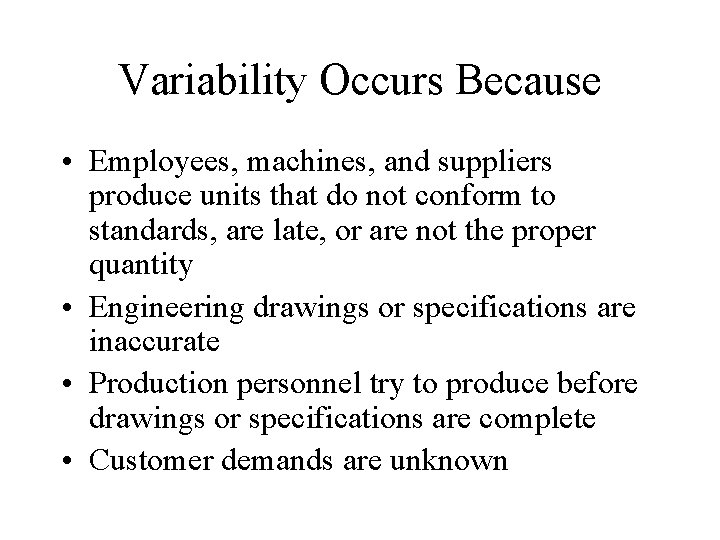 Variability Occurs Because

• Employees, machines, and suppliers produce units that do not conform to standards, are late, or are not the proper quantity
• Engineering drawings or specifications are inaccurate
• Production personnel try to produce before drawings or specifications are complete
• Customer demands are unknown